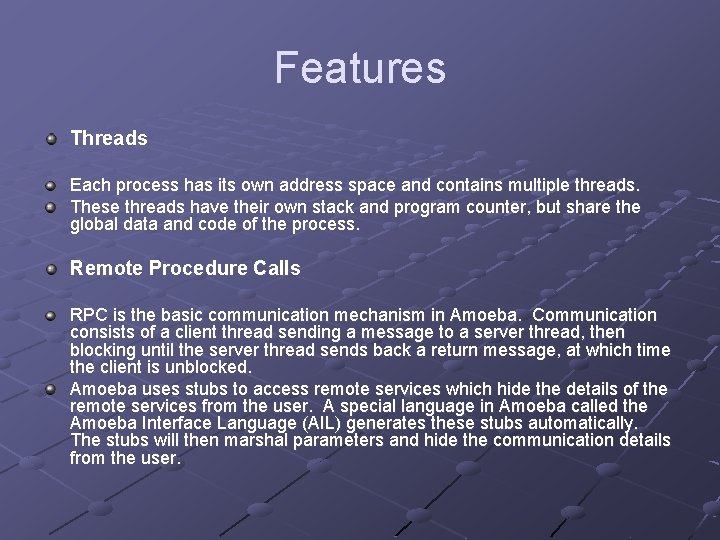 Features

• Threads

• Each process has its own address space and contains multiple threads.
• These threads have their own stack and program counter, but share the global data and code of the process.

• Remote Procedure Calls

• RPC is the basic communication mechanism in Amoeba.  Communication consists of a client thread sending a message to a server thread, then blocking until the server thread sends back a return message, at which time the client is unblocked.
• Amoeba uses stubs to access remote services which hide the details of the remote services from the user.  A special language in Amoeba called the Amoeba Interface Language (AIL) generates these stubs automatically. The stubs will then marshal parameters and hide the communication details from the user.